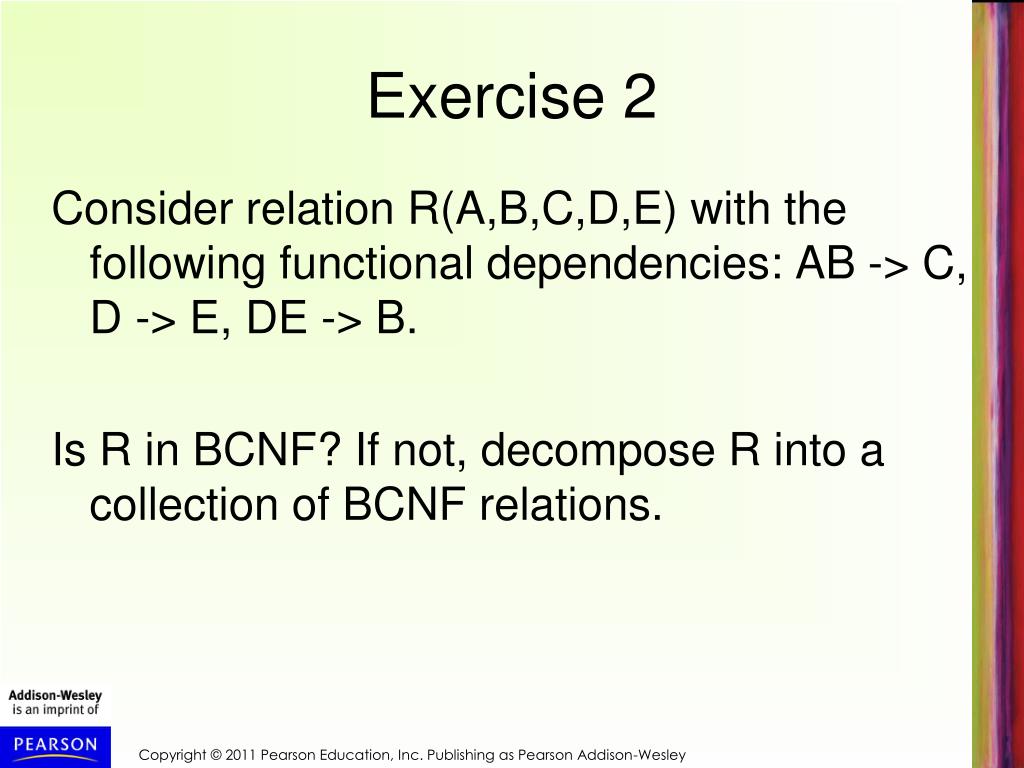 Exercise 2

Consider relation R(A,B,C,D,E) with the following functional dependencies: AB -> C, D -> E, DE -> B.

Is R in BCNF? If not, decompose R into a collection of BCNF relations.

Addison-Wesley
is an imprint of

PEARSON

Copyright © 2011 Pearson Education, Inc. Publishing as Pearson Addison-Wesley